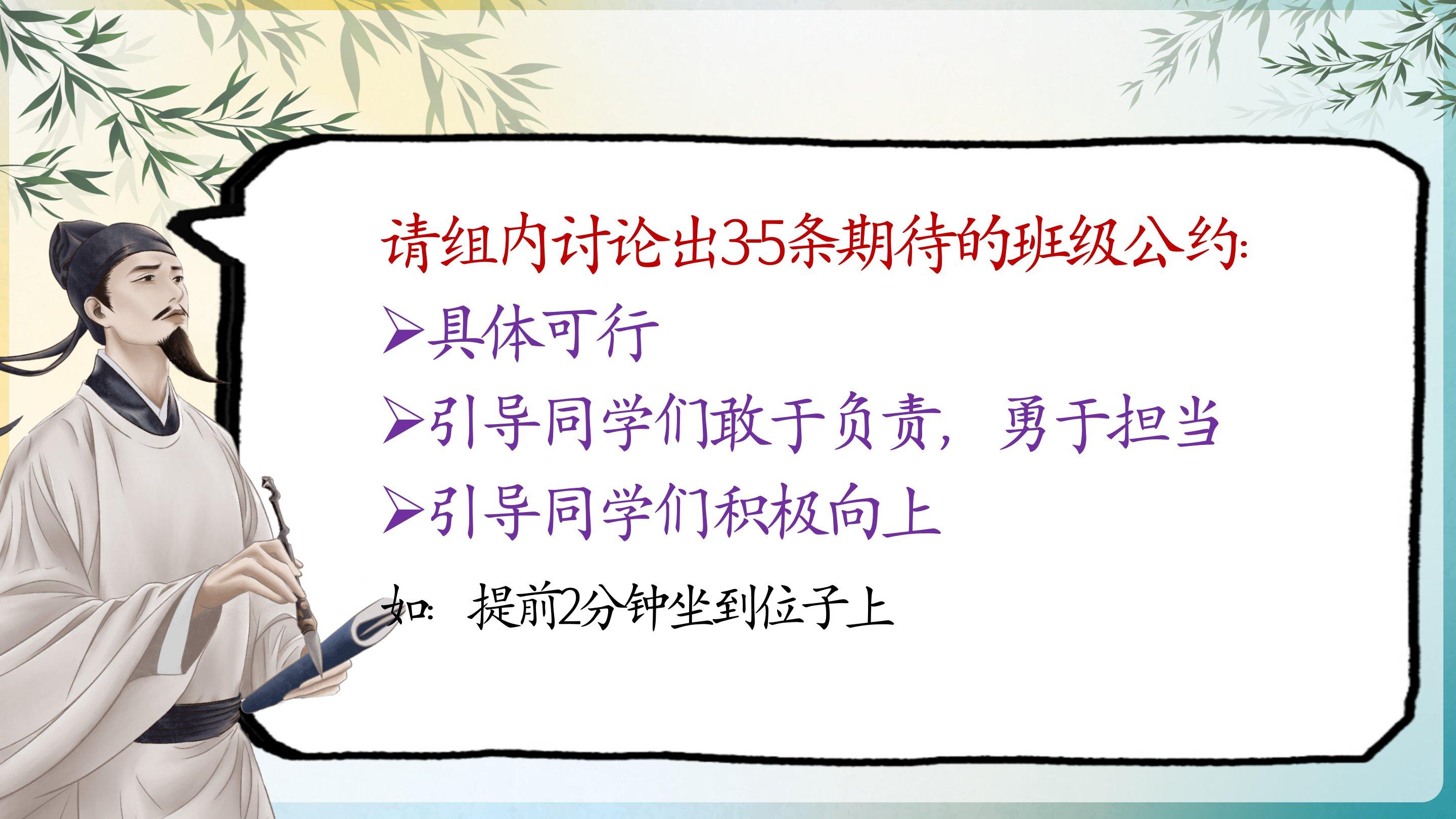 请组内讨论出3-5条期待的班级公约:

➢具体可行

➢引导同学们敢于负责，勇于担当

➢引导同学们积极向上

如：提前2分钟坐到位子上